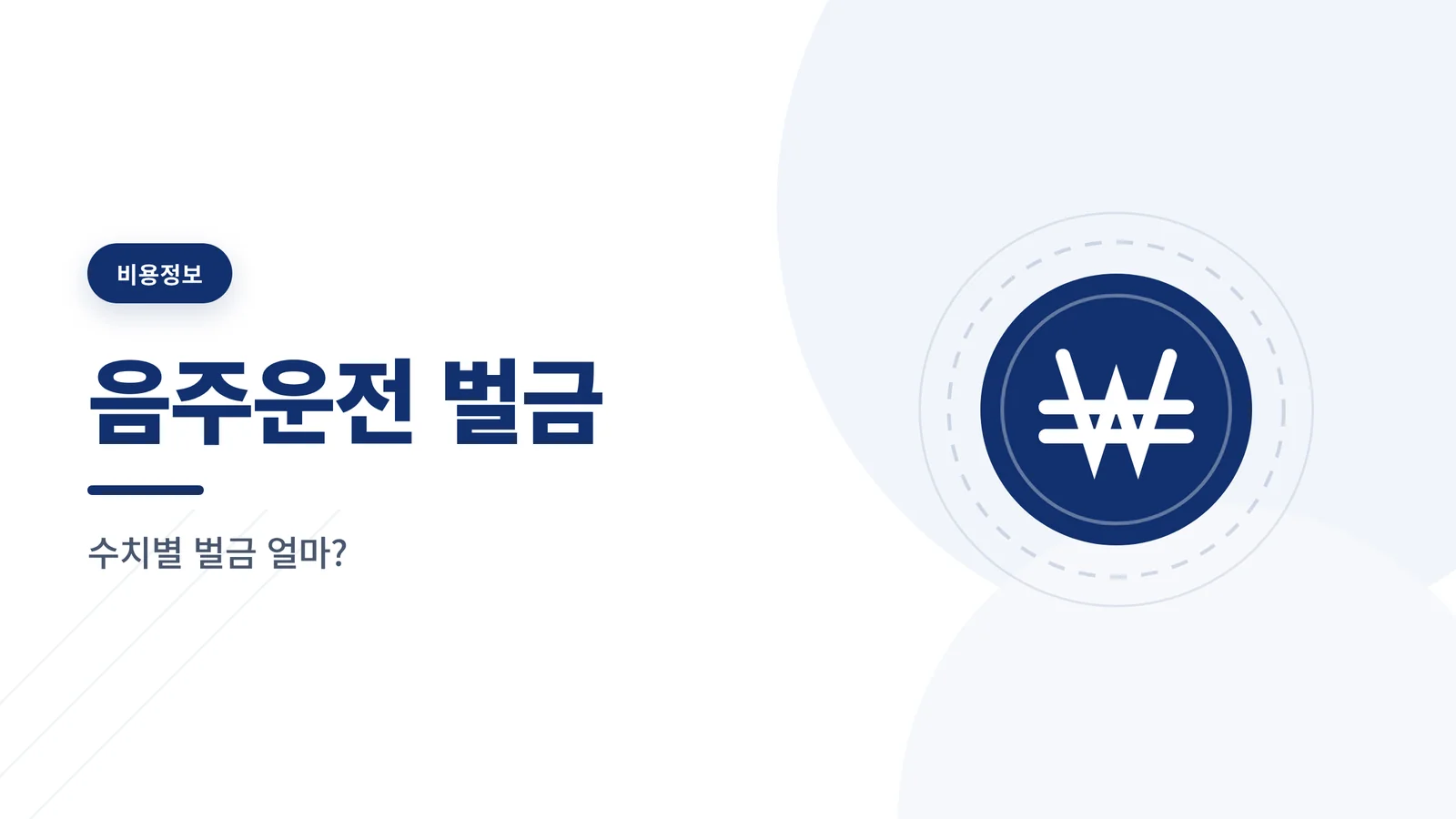 비용정보

음주운전 벌금

수치별 벌금 얼마?

₩